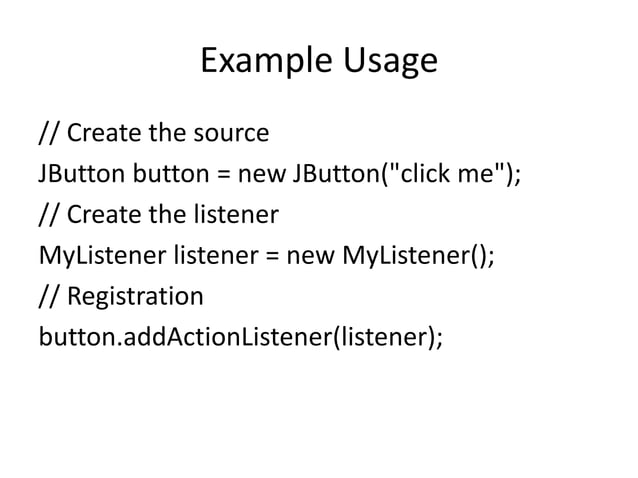 Example Usage

// Create the source
JButton button = new JButton("click me");
// Create the listener
MyListener listener = new MyListener();
// Registration
button.addActionListener(listener);